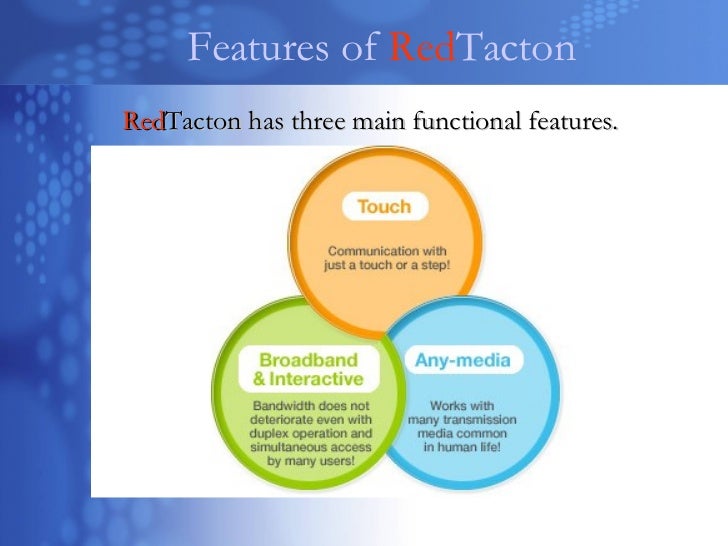 Features of RedTacton

RedTacton has three main functional features.

Touch

Communication with just a touch or a step!

Broadband & Interactive

Bandwidth does not deteriorate even with duplex operation and simultaneous access by many users!

Any-media

Works with many transmission media common in human life!